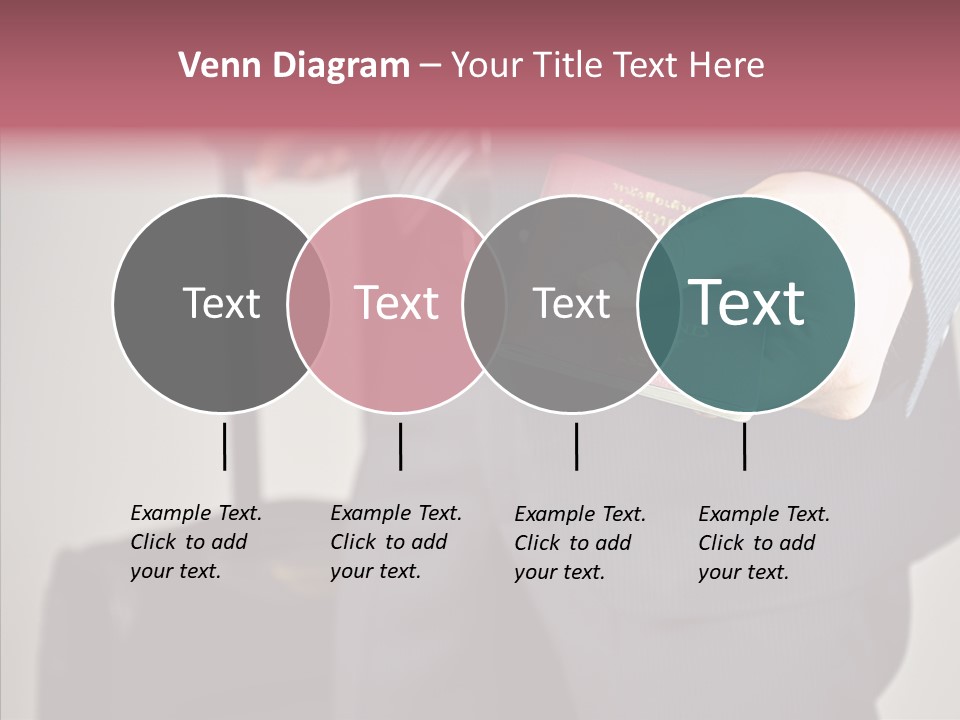 Venn Diagram – Your Title Text Here

Text

Text

Text

Text

Example Text. Click to add your text.

Example Text. Click to add your text.

Example Text. Click to add your text.

Example Text. Click to add your text.